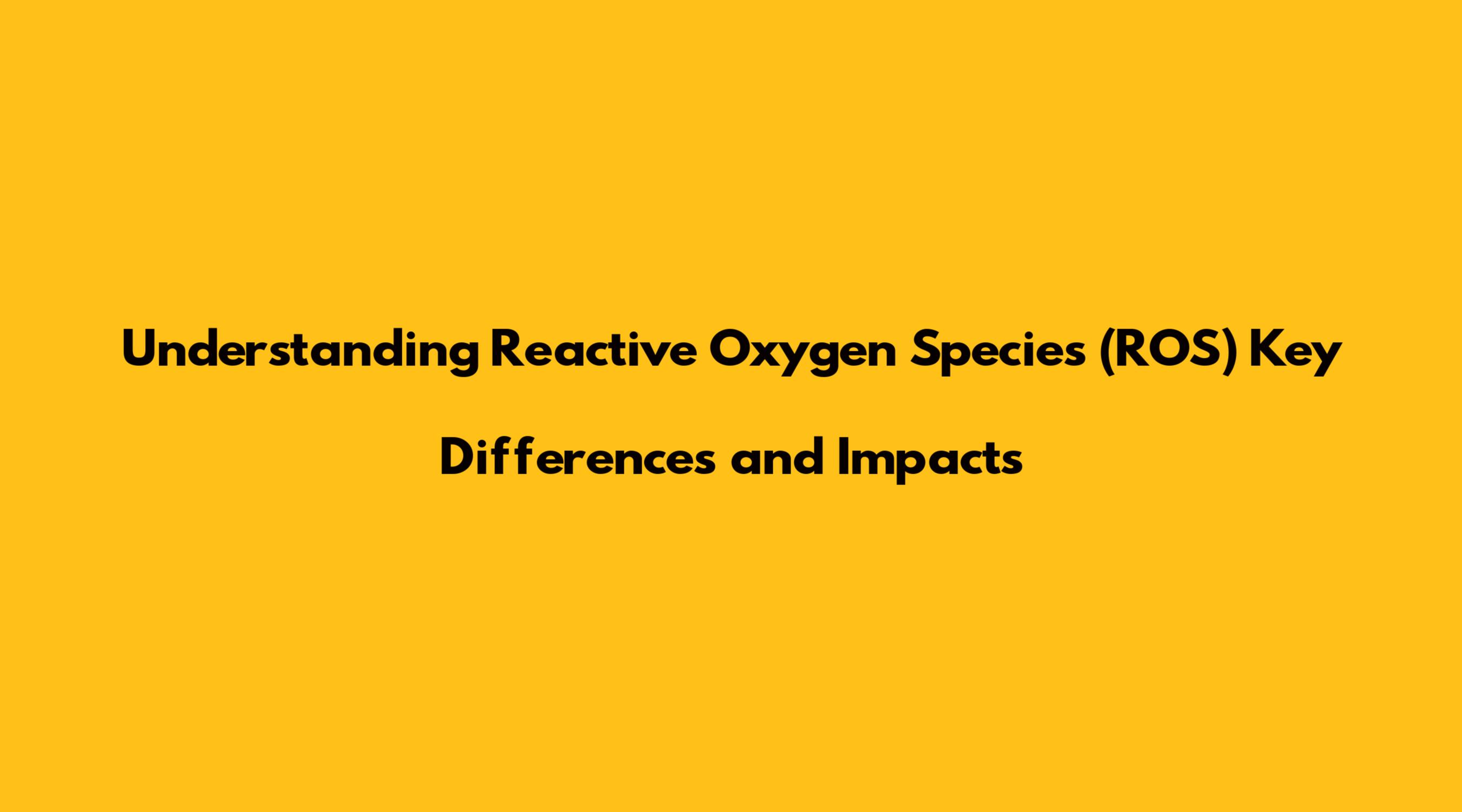 Understanding Reactive Oxygen Species (ROS) Key Differences and Impacts